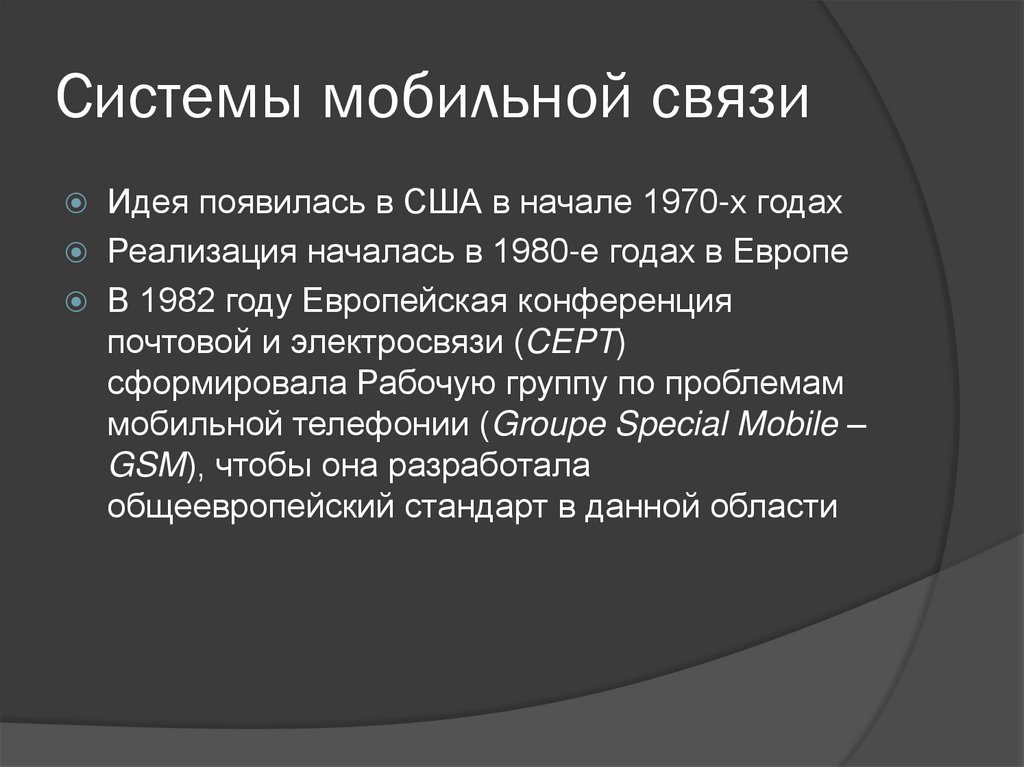 Системы мобильной связи

Идея появилась в США в начале 1970-х годах

Реализация началась в 1980-е годах в Европе

В 1982 году Европейская конференция почтовой и электросвязи (CEPT) сформировала Рабочую группу по проблемам мобильной телефонии (Groupe Special Mobile – GSM), чтобы она разработала общеевропейский стандарт в данной области